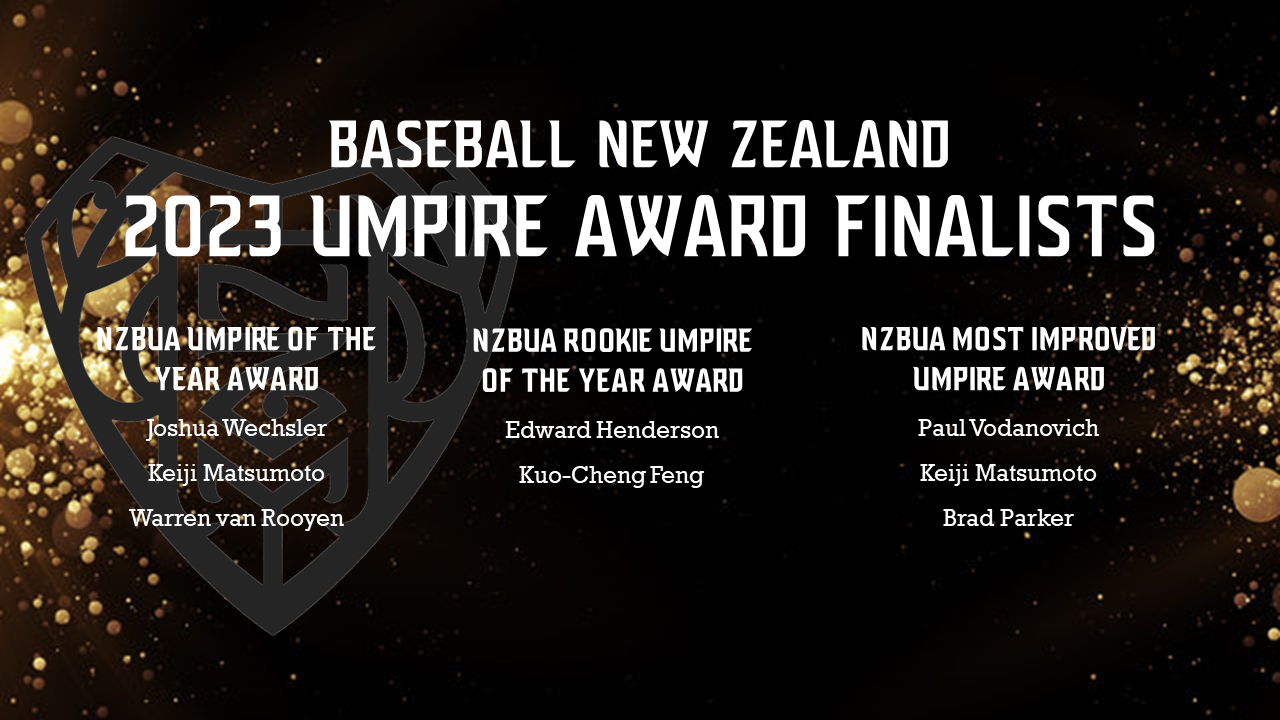 BASEBALL NEW ZEALAND
2023 UMPIRE AWARD FINALISTS

NZBUA UMPIRE OF THE YEAR AWARD

Joshua Wechsler

Keiji Matsumoto

Warren van Rooyen

NZBUA ROOKIE UMPIRE OF THE YEAR AWARD

Edward Henderson

Kuo-Cheng Feng

NZBUA MOST IMPROVED UMPIRE AWARD

Paul Vodanovich

Keiji Matsumoto

Brad Parker